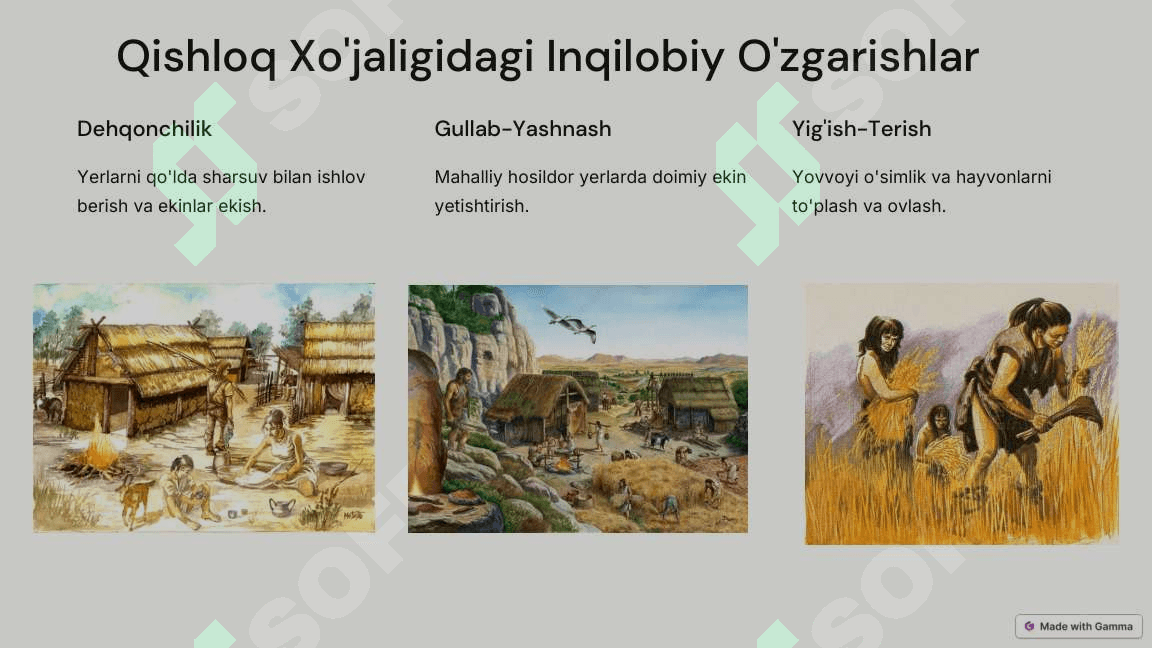 Qishloq Xo'jaligidagi Inqilobiy O'zgarishlar

Dehqonchilik

Yerlarni qo'lda sharsuv bilan ishlov berish va ekinlar ekish.

Gullab-Yashnash

Mahalliy hosildor yerlarda doimiy ekin yetishtirish.

Yig'ish-Terish

Yovvoyi o'simlik va hayvonlarni to'plash va ovlash.

Made with Gamma